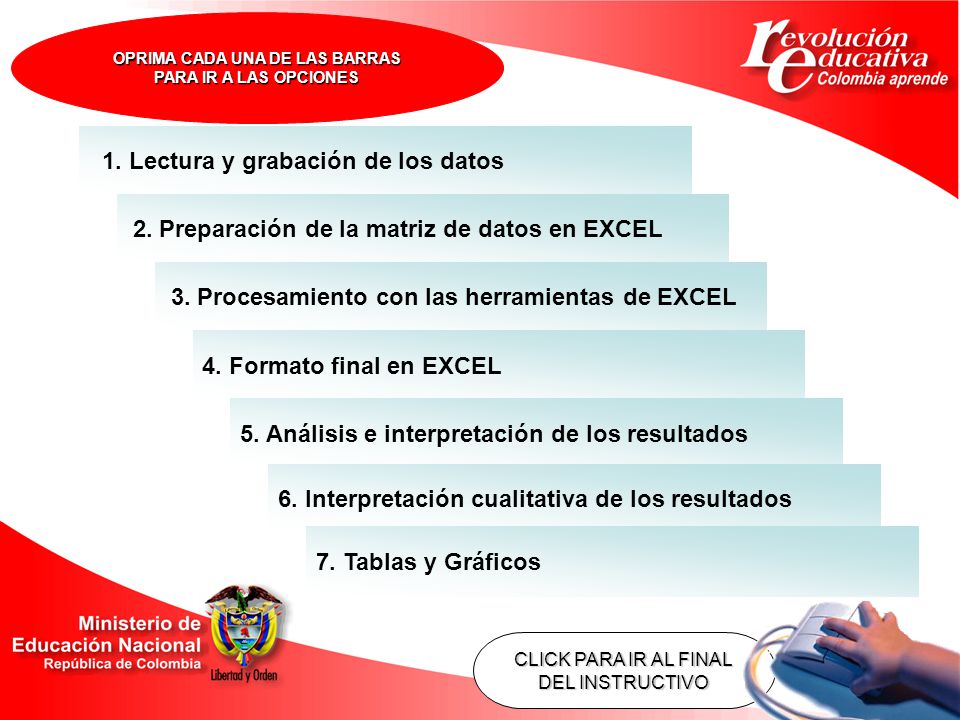 OPRIMA CADA UNA DE LAS BARRAS PARA IR A LAS OPCIONES

revolución educativa
Colombia aprende

1. Lectura y grabación de los datos

2. Preparación de la matriz de datos en EXCEL

3. Procesamiento con las herramientas de EXCEL

4. Formato final en EXCEL

5. Análisis e interpretación de los resultados

6. Interpretación cualitativa de los resultados

7. Tablas y Gráficos

Ministerio de Educación Nacional
República de Colombia

Libertad y Orden

CLICK PARA IR AL FINAL DEL INSTRUCTIVO